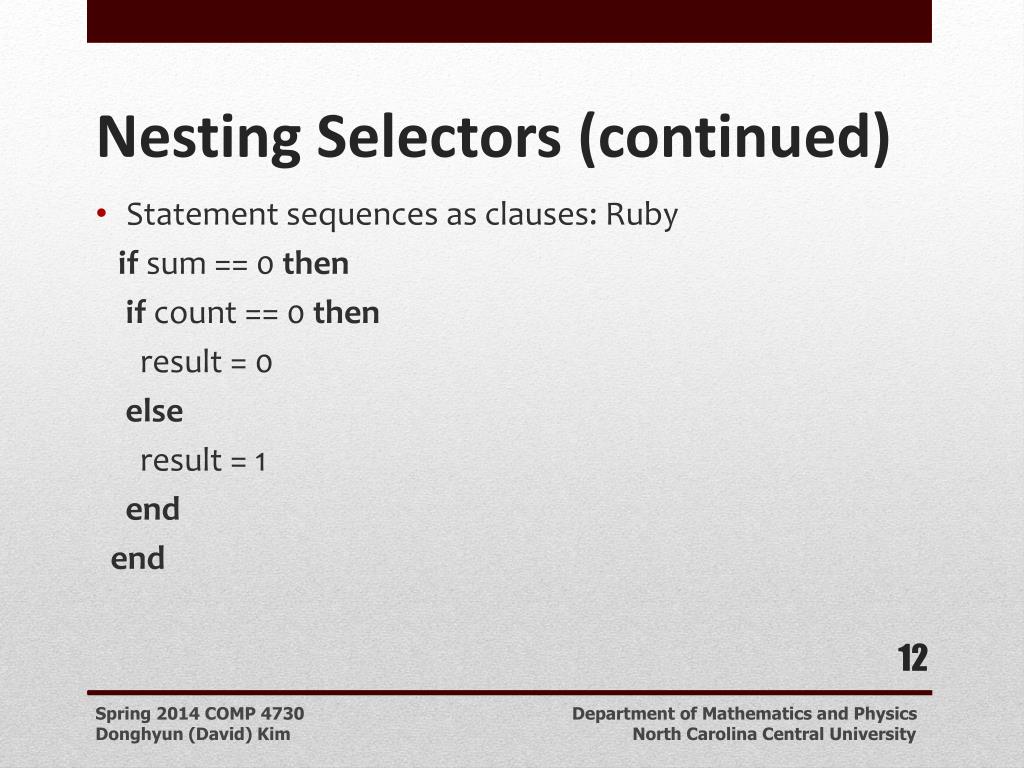 Nesting Selectors (continued)

• Statement sequences as clauses: Ruby

if sum == 0 then
 if count == 0 then
  result = 0
 else
  result = 1
 end
end

12

Spring 2014 COMP 4730
Donghyun (David) Kim

Department of Mathematics and Physics
North Carolina Central University